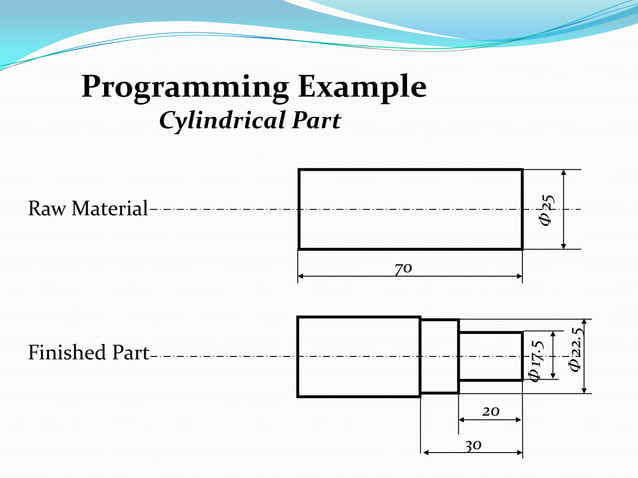 Programming Example
Cylindrical Part

Raw Material

$\Phi 25$

70

Finished Part

$\Phi 17.5$

$\Phi 22.5$

20

30